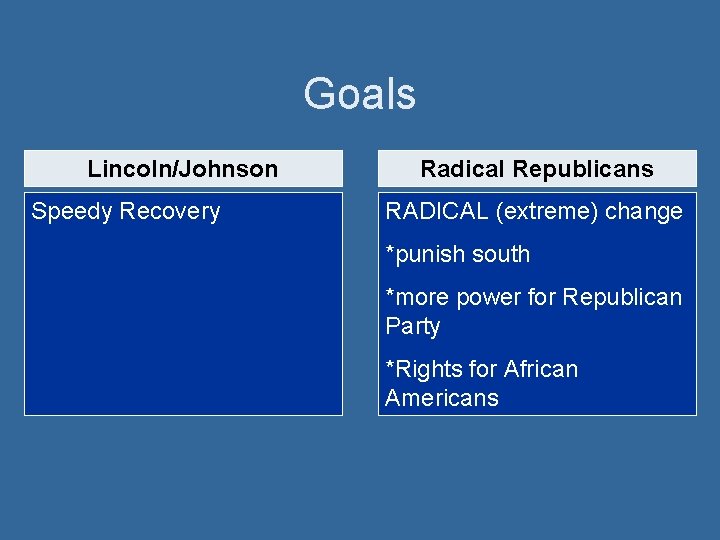 Goals

Lincoln/Johnson

Speedy Recovery

Radical Republicans

RADICAL (extreme) change

*punish south

*more power for Republican Party

*Rights for African Americans